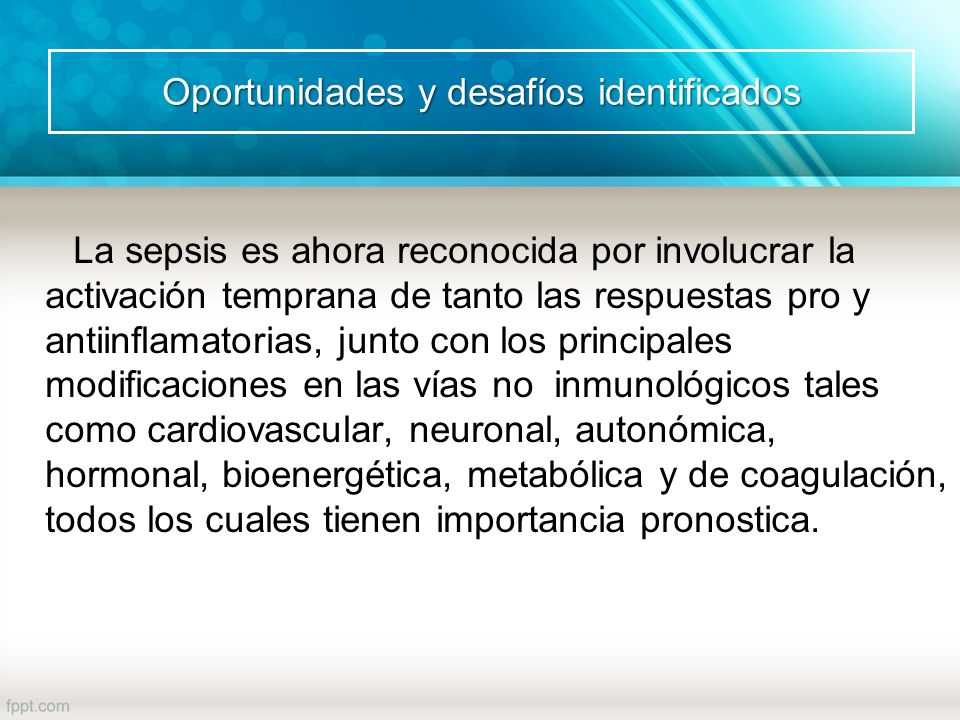 Oportunidades y desafíos identificados

La sepsis es ahora reconocida por involucrar la activación temprana de tanto las respuestas pro y antiinflamatorias, junto con los principales modificaciones en las vías no inmunológicos tales como cardiovascular, neuronal, autonómica, hormonal, bioenergética, metabólica y de coagulación, todos los cuales tienen importancia pronostica.

fppt.com